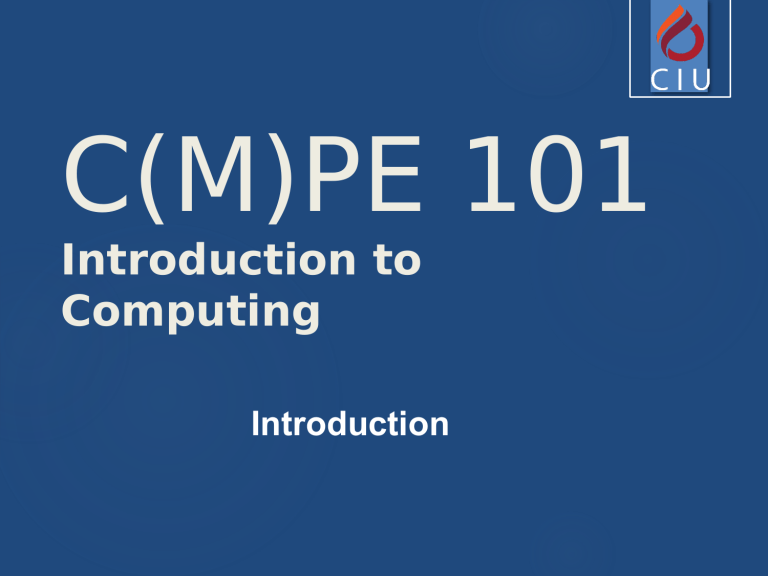 CIU

C(M)PE 101

Introduction to Computing

Introduction